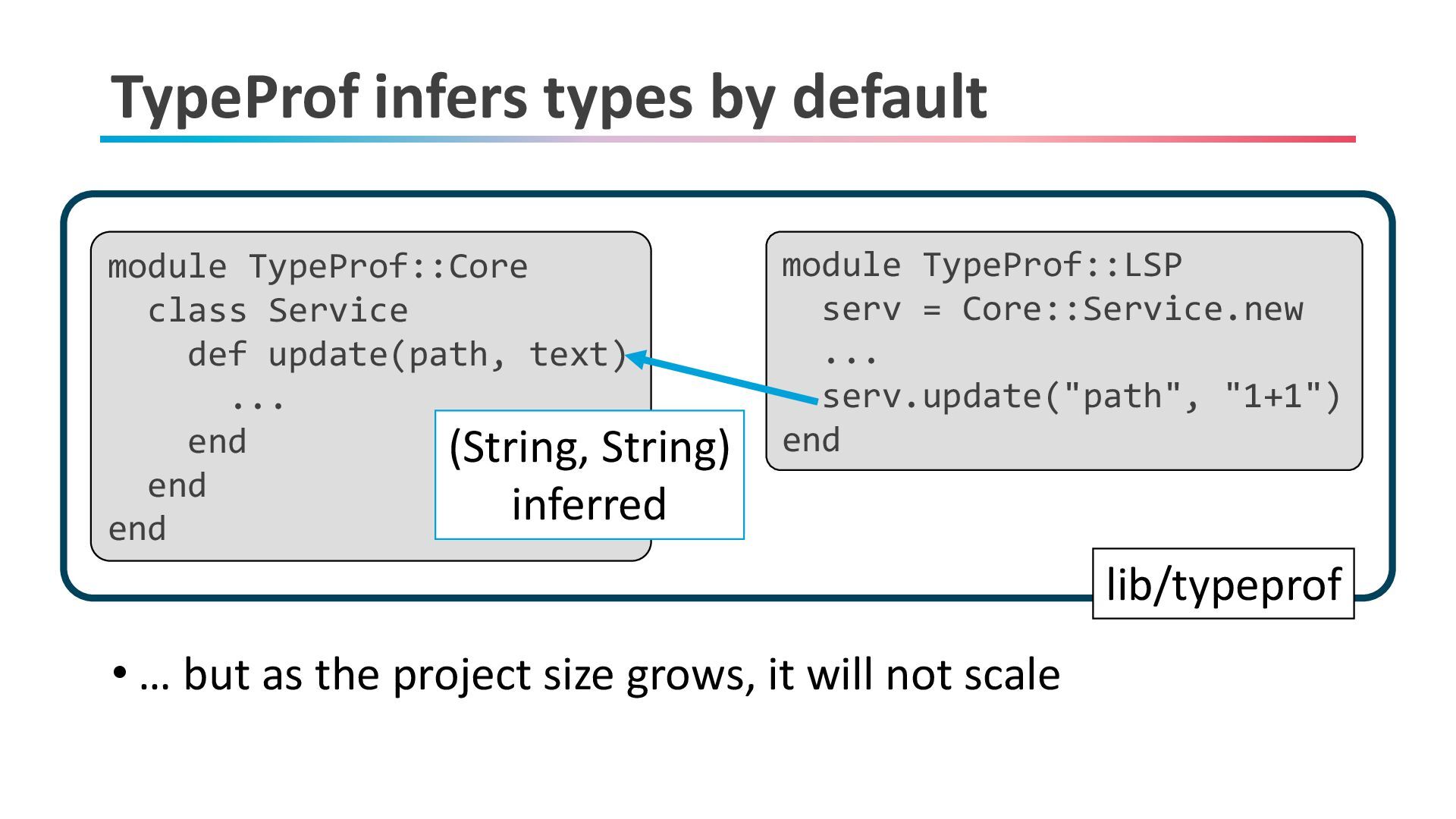 TypeProf infers types by default

module TypeProf::Core
  class Service
    def update(path, text)
      ...
    end
  end
end

(String, String) inferred

module TypeProf::LSP
  serv = Core::Service.new
  ...
  serv.update("path", "1+1")
end

lib/typeprof

• … but as the project size grows, it will not scale